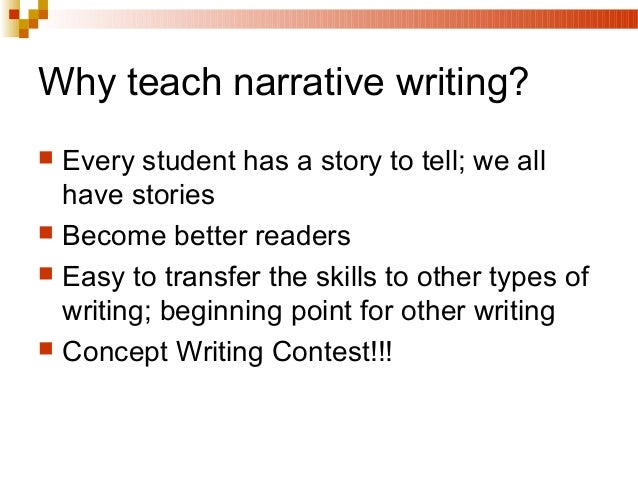 Why teach narrative writing?

- Every student has a story to tell; we all have stories
- Become better readers
- Easy to transfer the skills to other types of writing; beginning point for other writing
- Concept Writing Contest!!!